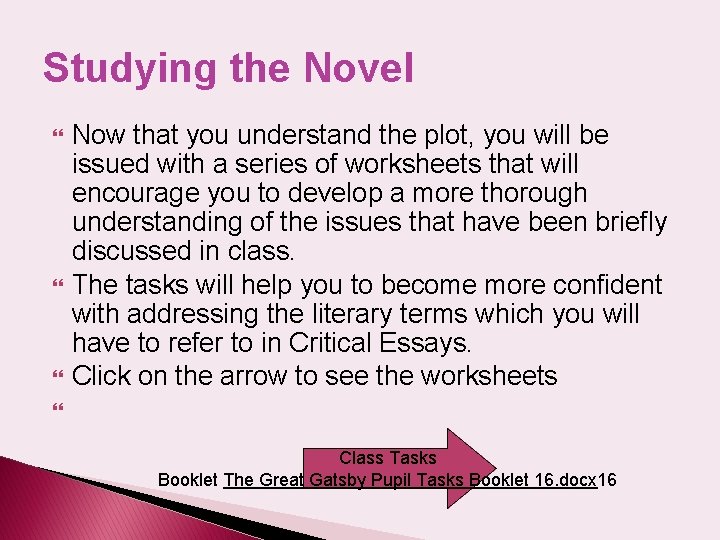 Studying the Novel

Now that you understand the plot, you will be issued with a series of worksheets that will encourage you to develop a more thorough understanding of the issues that have been briefly discussed in class.

The tasks will help you to become more confident with addressing the literary terms which you will have to refer to in Critical Essays.

Click on the arrow to see the worksheets

Class Tasks

Booklet The Great Gatsby Pupil Tasks Booklet 16.docx16